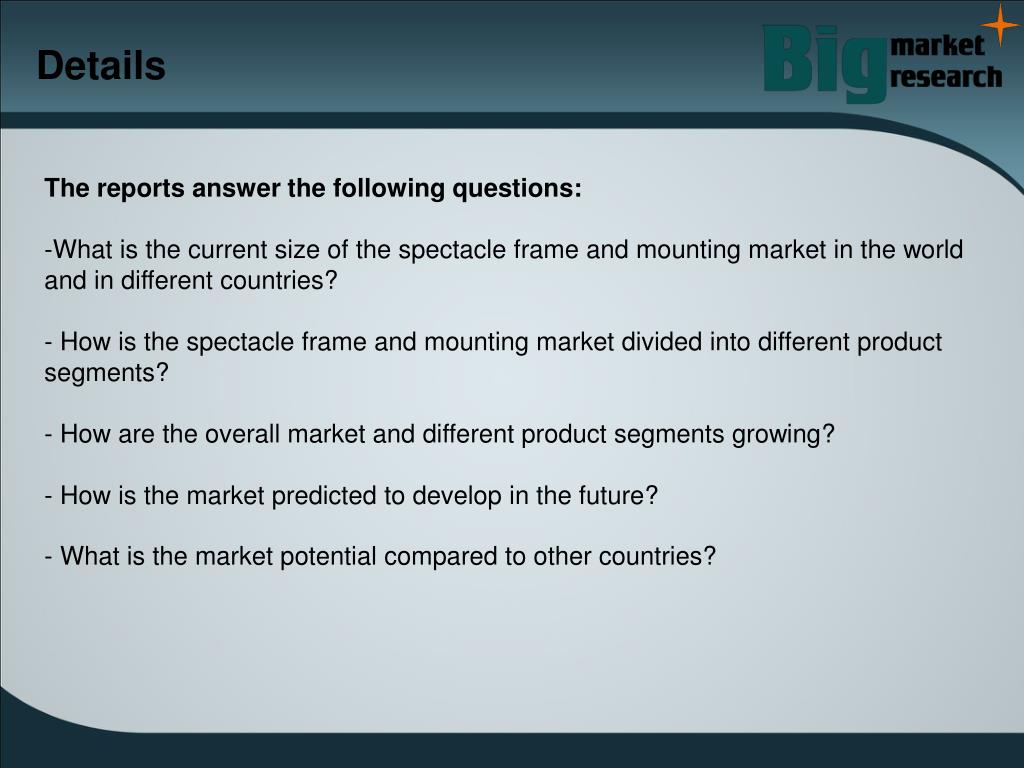 Details

Big market research

The reports answer the following questions:

-What is the current size of the spectacle frame and mounting market in the world and in different countries?

- How is the spectacle frame and mounting market divided into different product segments?

- How are the overall market and different product segments growing?

- How is the market predicted to develop in the future?

- What is the market potential compared to other countries?